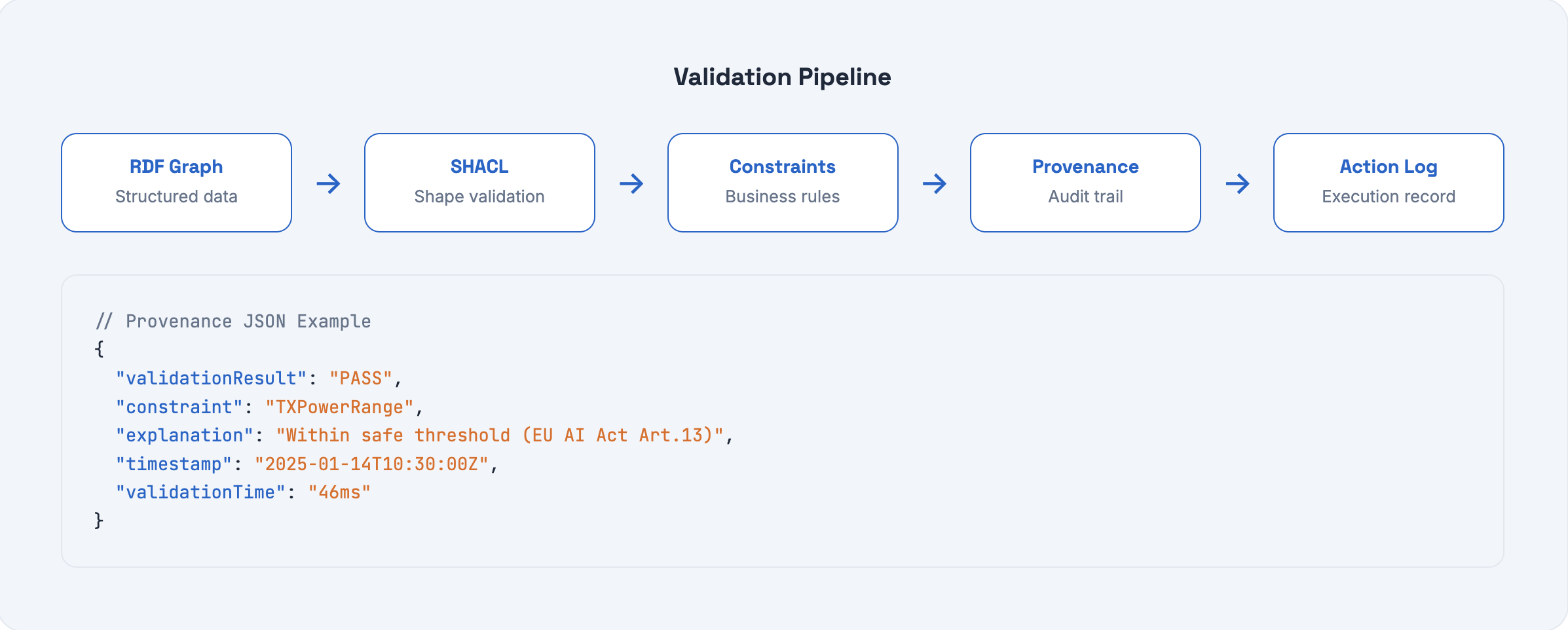 Validation Pipeline

RDF Graph
Structured data

→

SHACL
Shape validation

→

Constraints
Business rules

→

Provenance
Audit trail

→

Action Log
Execution record

// Provenance JSON Example
{
"validationResult": "PASS",
"constraint": "TXPowerRange",
"explanation": "Within safe threshold (EU AI Act Art.13)",
"timestamp": "2025-01-14T10:30:00Z",
"validationTime": "46ms"
}